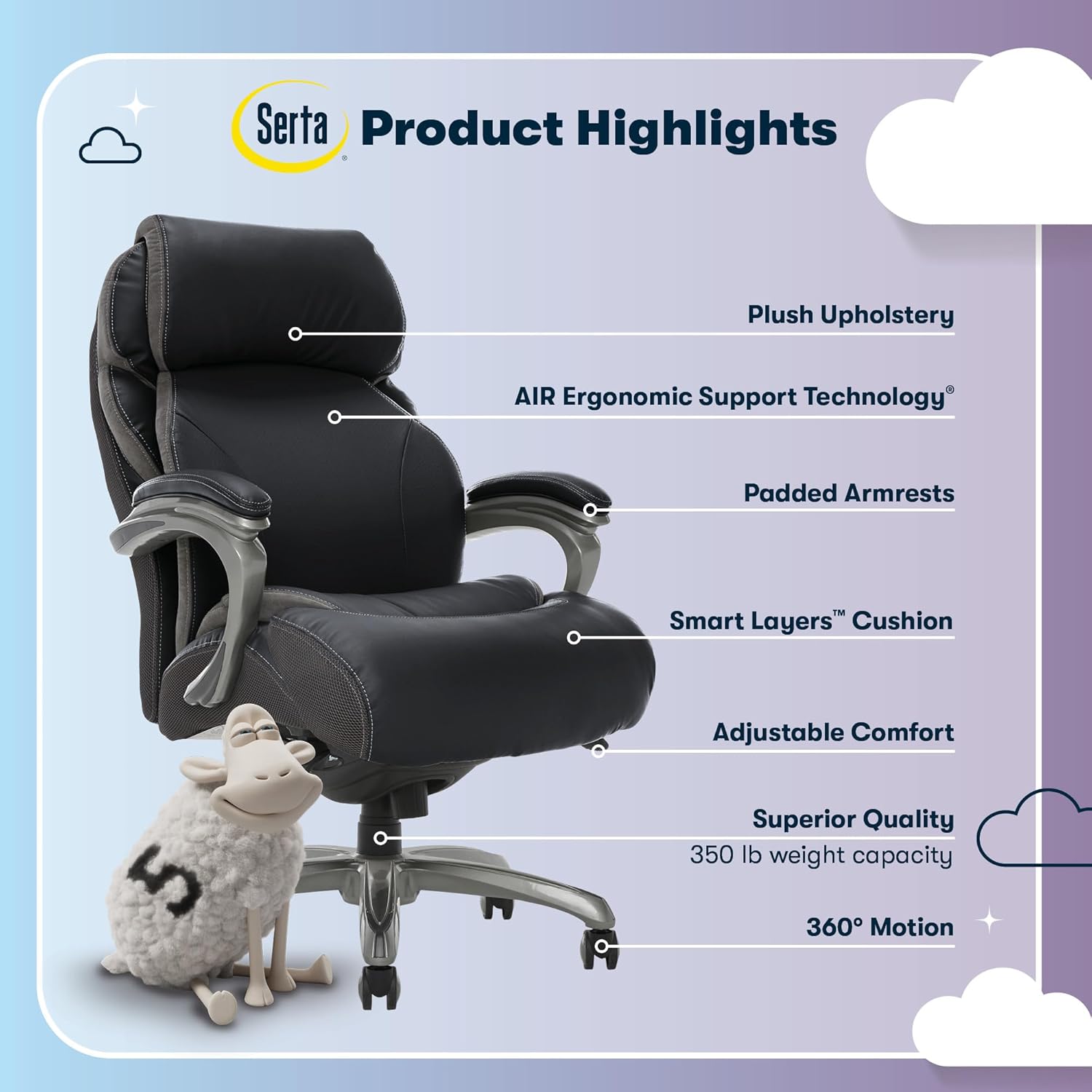 Serta® Product Highlights

Plush Upholstery

AIR Ergonomic Support Technology®

Padded Armrests

Smart Layers™ Cushion

Adjustable Comfort

Superior Quality
350 lb weight capacity

360° Motion

5